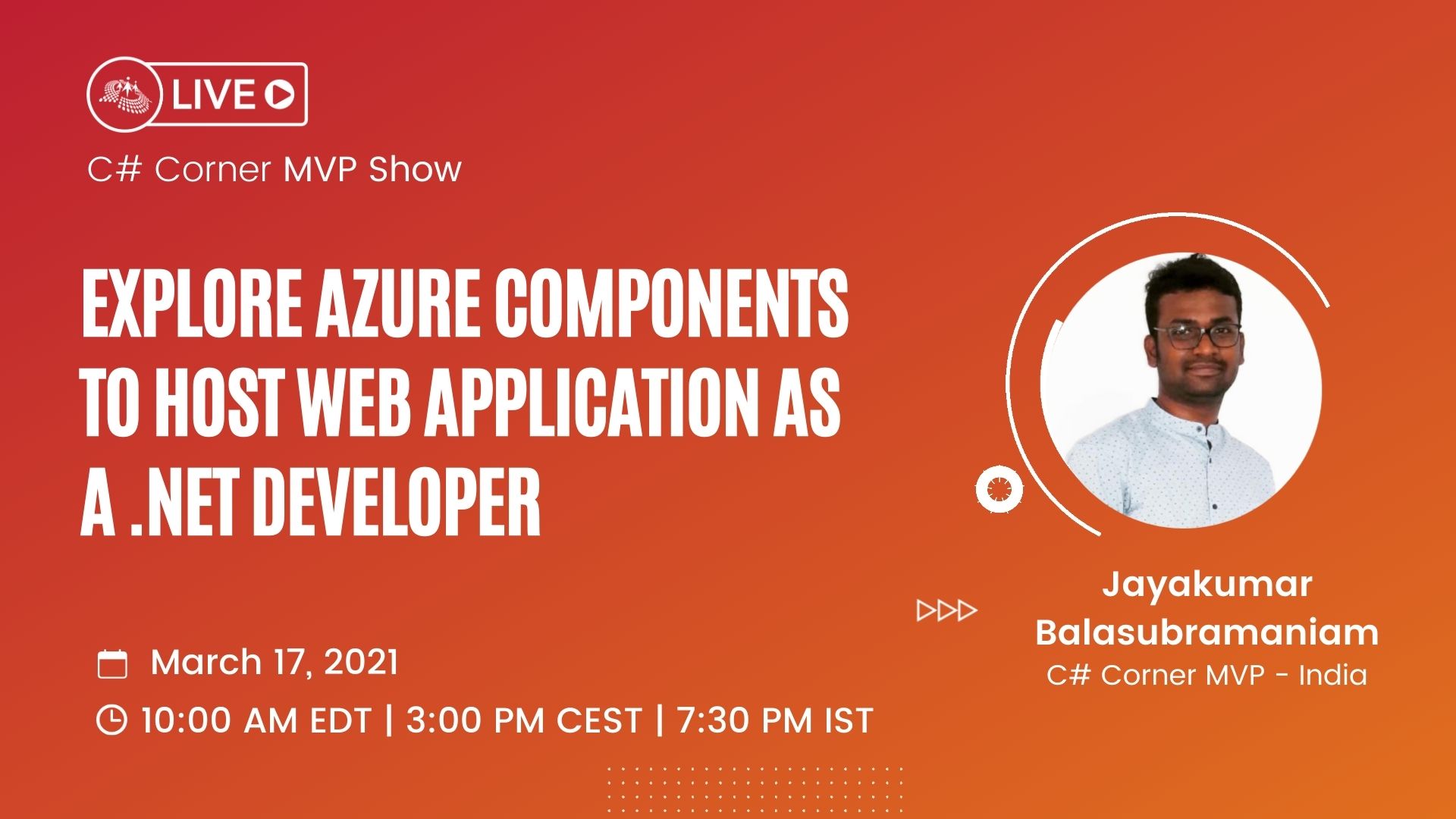 LIVE

C# Corner MVP Show

EXPLORE AZURE COMPONENTS TO HOST WEB APPLICATION AS A .NET DEVELOPER

March 17, 2021

10:00 AM EDT | 3:00 PM CEST | 7:30 PM IST

Jayakumar Balasubramaniam
C# Corner MVP - India